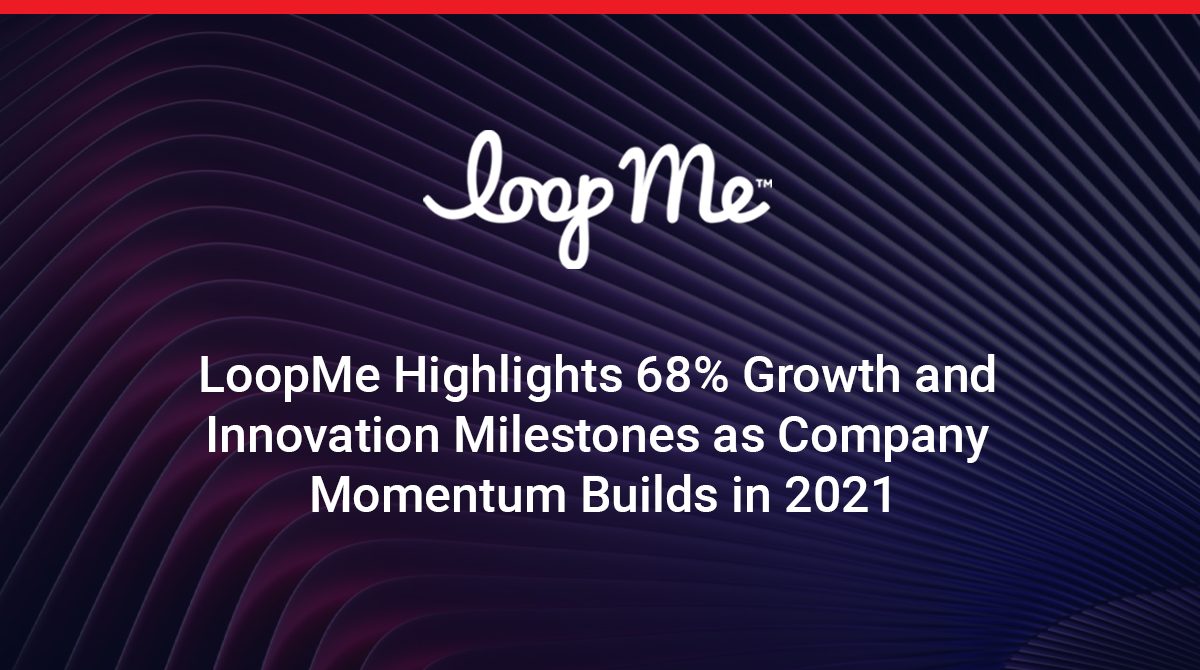 loopMe™

LoopMe Highlights 68% Growth and Innovation Milestones as Company Momentum Builds in 2021